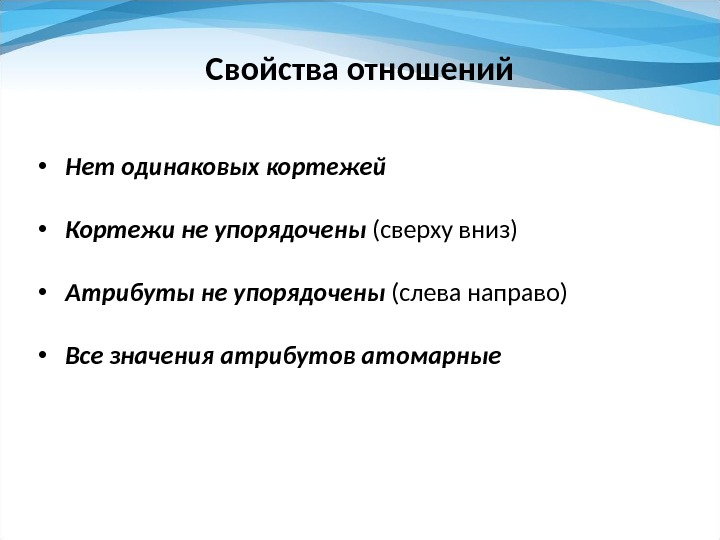 Свойства отношений

• Нет одинаковых кортежей

• Кортежи не упорядочены (сверху вниз)

• Атрибуты не упорядочены (слева направо)

• Все значения атрибутов атомарные